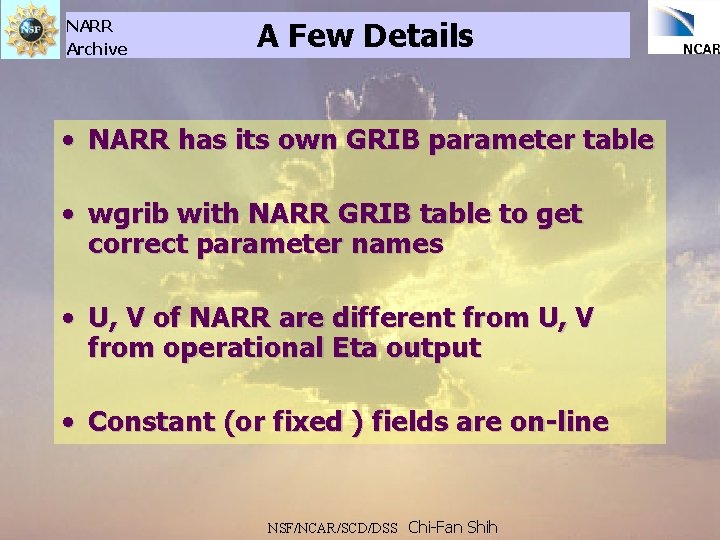 NSF

NARR Archive

A Few Details

NCAR

• NARR has its own GRIB parameter table

• wgrib with NARR GRIB table to get correct parameter names

• U, V of NARR are different from U, V from operational Eta output

• Constant (or fixed ) fields are on-line

NSF/NCAR/SCD/DSS Chi-Fan Shih